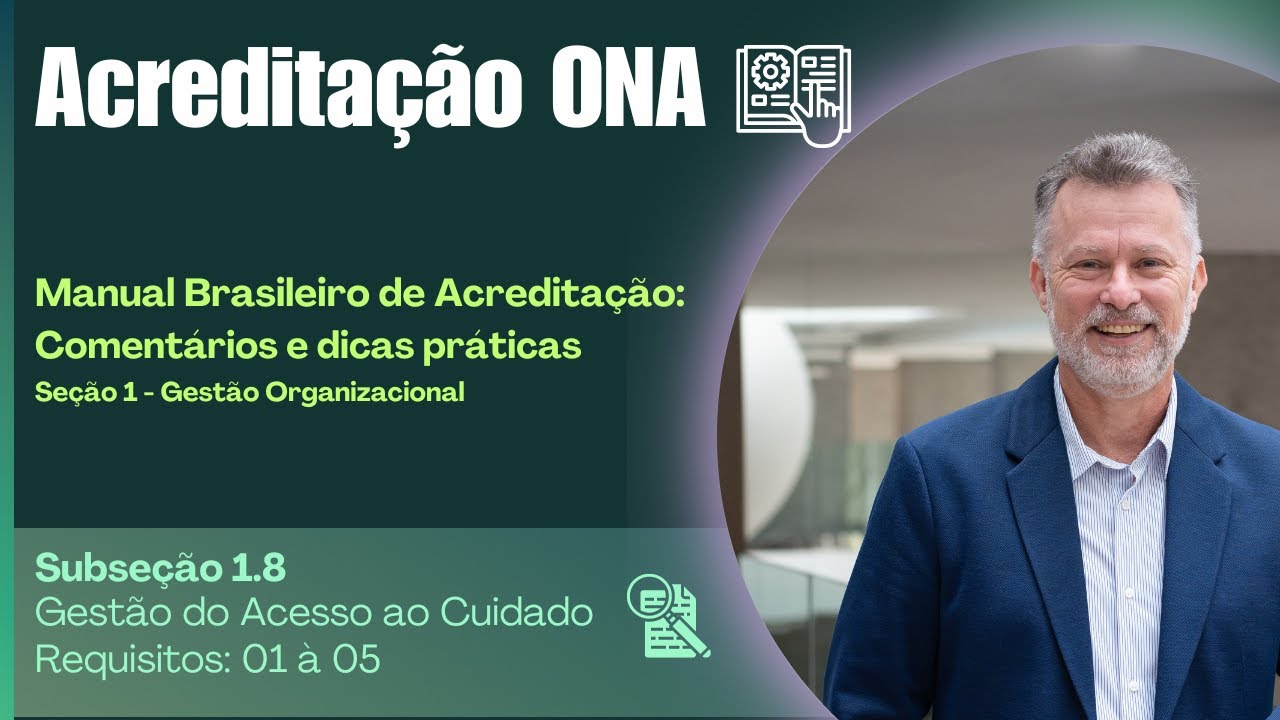 Acreditação ONA

Manual Brasileiro de Acreditação: Comentários e dicas práticas
Seção 1 - Gestão Organizacional

Subseção 1.8
Gestão do Acesso ao Cuidado
Requisitos: 01 à 05